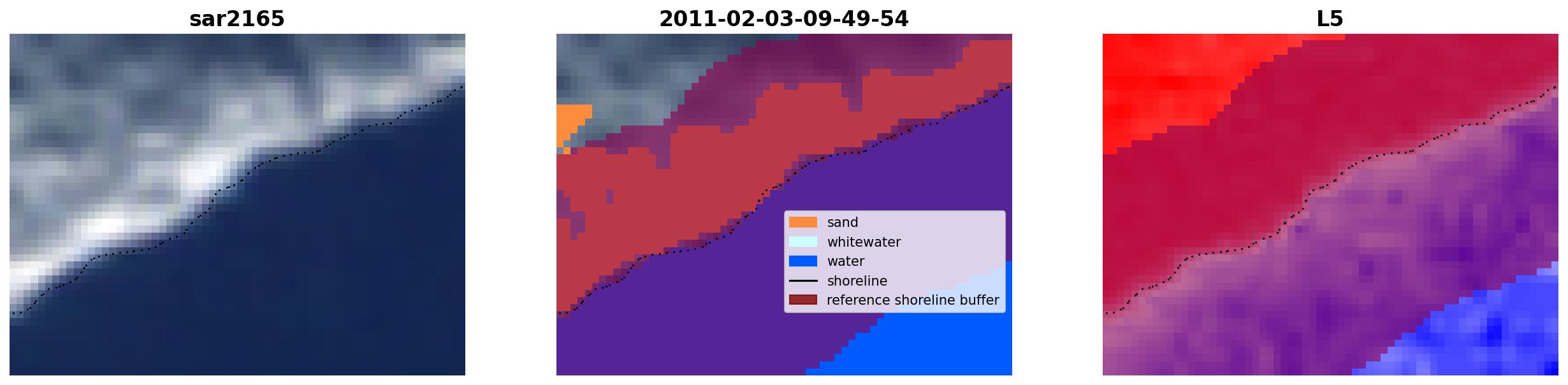 sar2165

2011-02-03-09-49-54

sand
whitewater
water
shoreline
reference shoreline buffer

L5